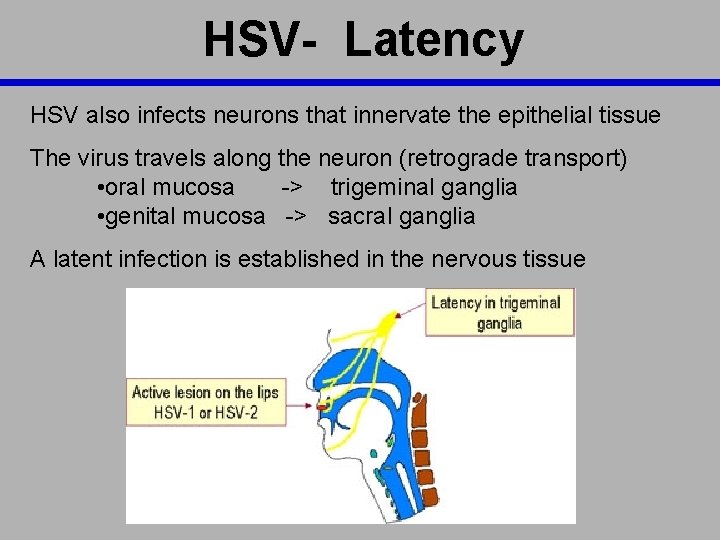 HSV- Latency

HSV also infects neurons that innervate the epithelial tissue

The virus travels along the neuron (retrograde transport)
•oral mucosa -> trigeminal ganglia
•genital mucosa -> sacral ganglia

A latent infection is established in the nervous tissue

Latency in trigeminal ganglia

Active lesion on the lips HSV-1 or HSV-2